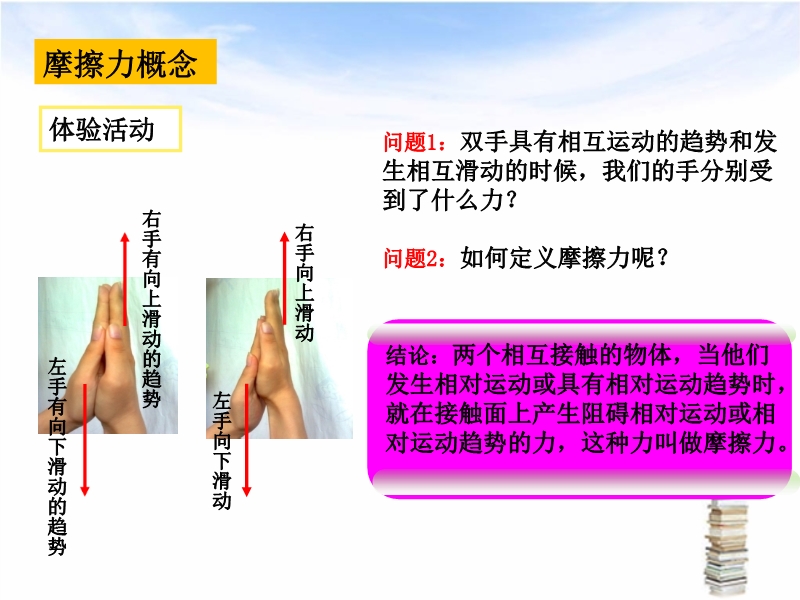 摩擦力概念

体验活动

右手有向上滑动的趋势

左手有向下滑动的趋势

右手向上滑动

左手向下滑动

问题1：双手具有相互运动的趋势和发生相互滑动的时候，我们的手分别受到了什么力？

问题2：如何定义摩擦力呢？

结论：两个相互接触的物体，当他们发生相对运动或具有相对运动趋势时，就在接触面上产生阻碍相对运动或相对运动趋势的力，这种力叫做摩擦力。